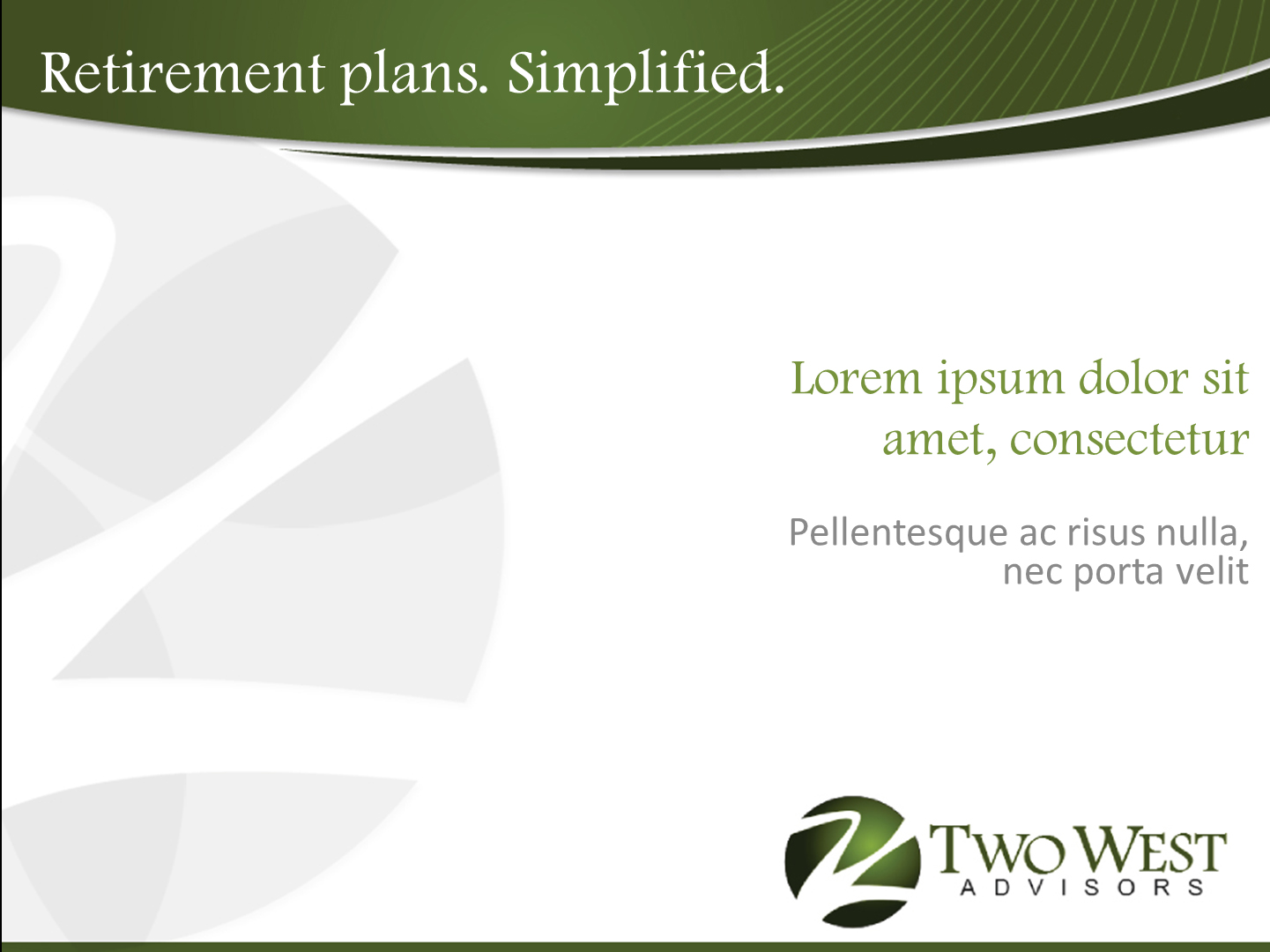 Retirement plans. Simplified.

Lorem ipsum dolor sit amet, consectetur

Pellentesque ac risus nulla, nec porta velit

TWO WEST
ADVISORS